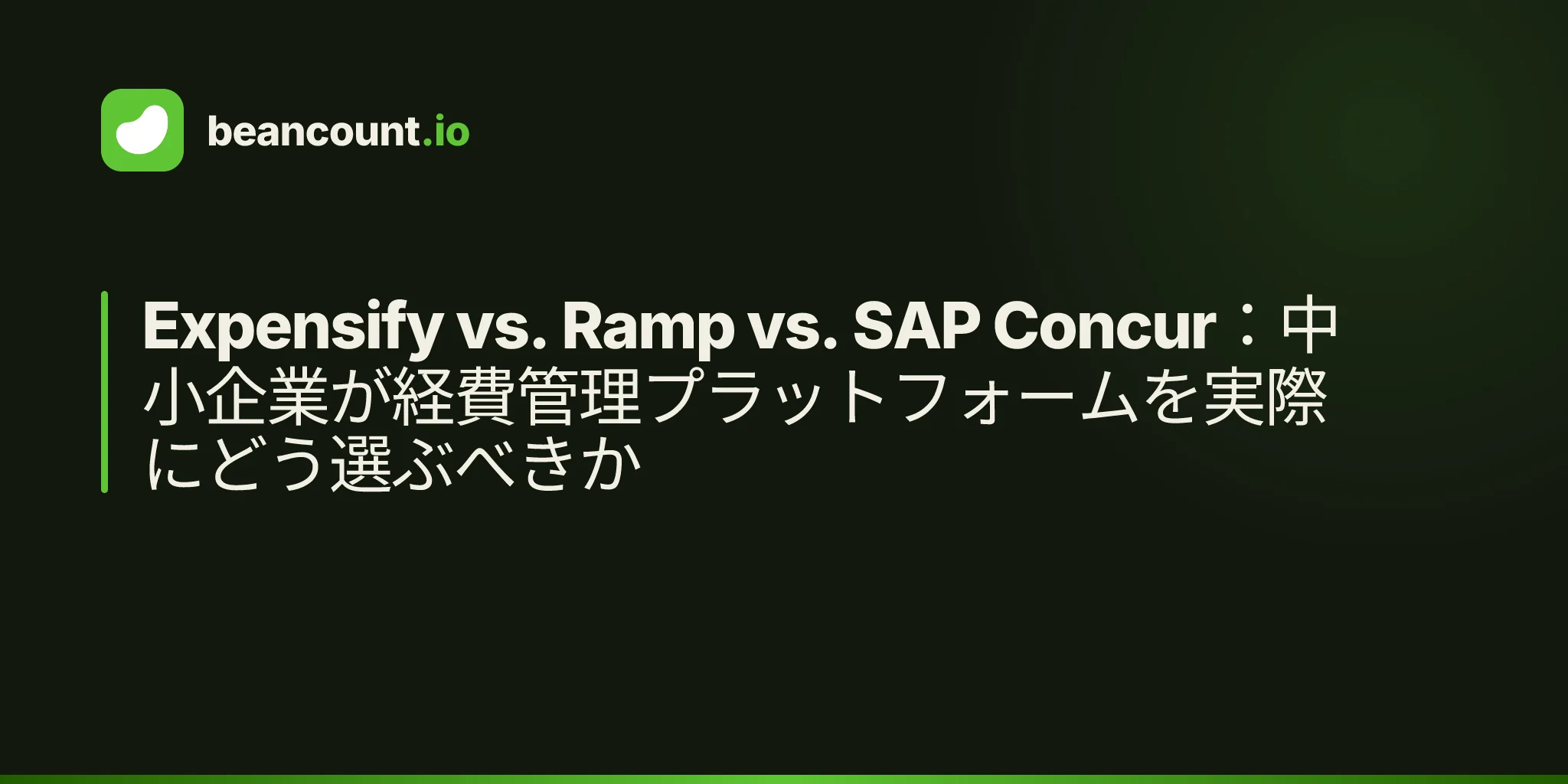 beancount.io

Expensify vs. Ramp vs. SAP Concur：中小企業が経費管理プラットフォームを実際にどう選ぶべきか